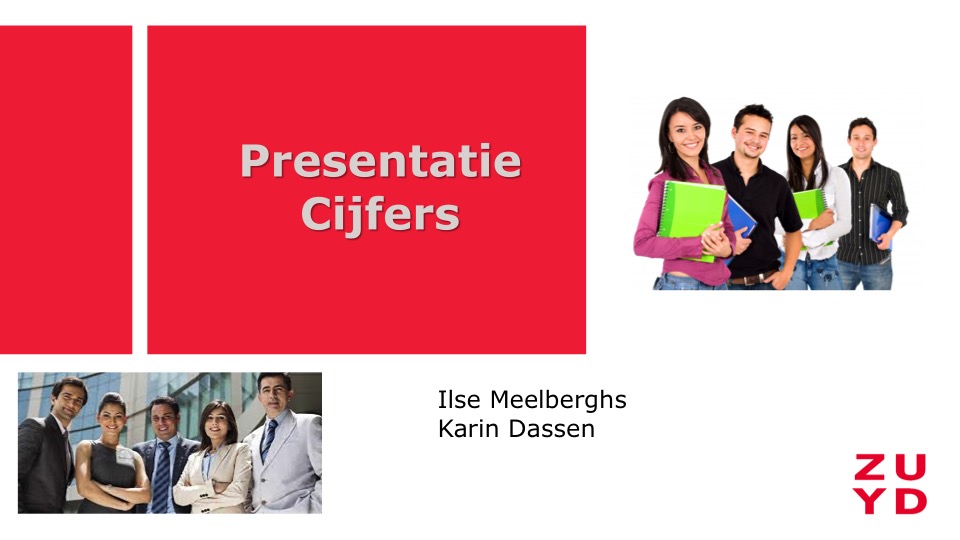 Presentatie Cijfers

Ilse Meelberghs
Karin Dassen

ZU
YD